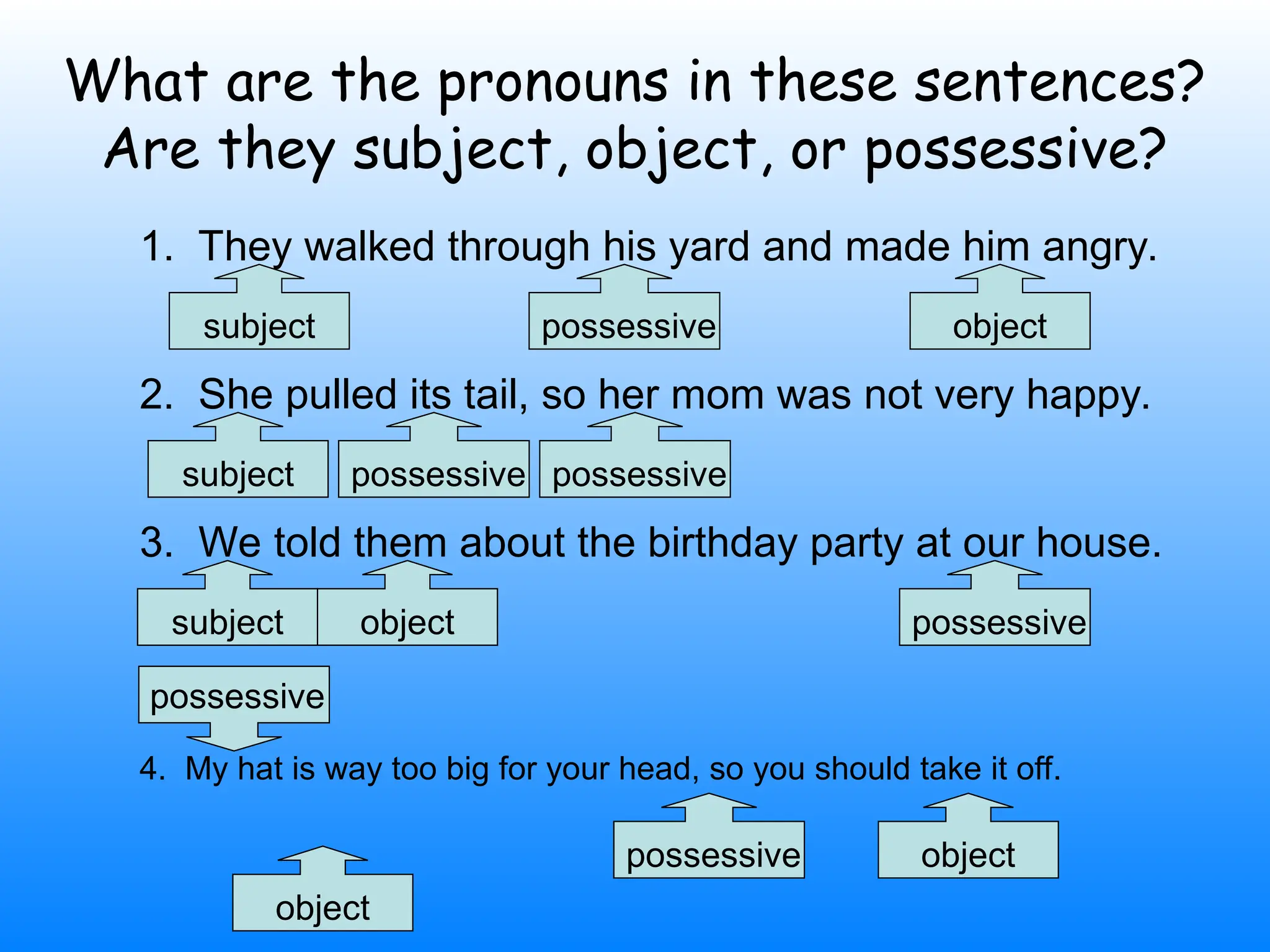 What are the pronouns in these sentences? Are they subject, object, or possessive?

1. They walked through his yard and made him angry.

subject possessive object

2. She pulled its tail, so her mom was not very happy.

subject possessive possessive

3. We told them about the birthday party at our house.

subject object possessive

possessive

4. My hat is way too big for your head, so you should take it off.

possessive object

object